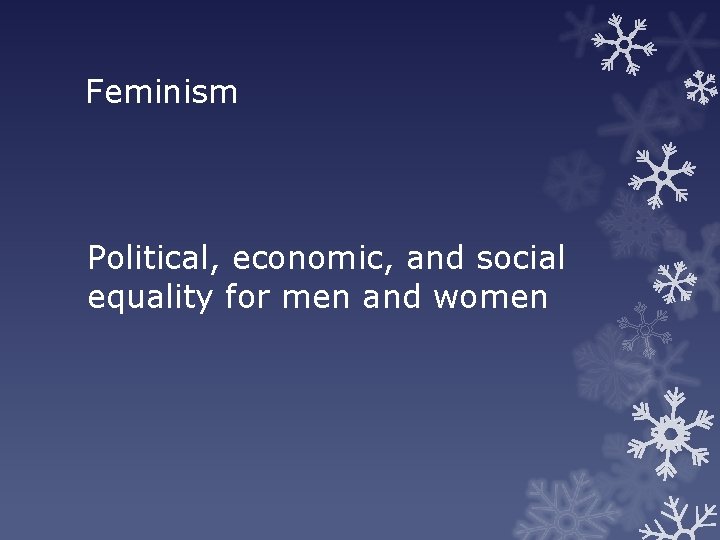 Feminism

Political, economic, and social equality for men and women